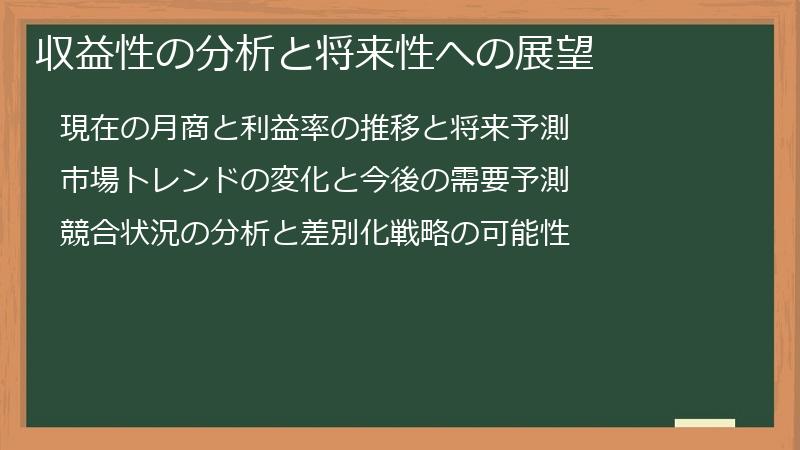 収益性の分析と将来性への展望

現在の月商と利益率の推移と将来予測

市場トレンドの変化と今後の需要予測

競合状況の分析と差別化戦略の可能性